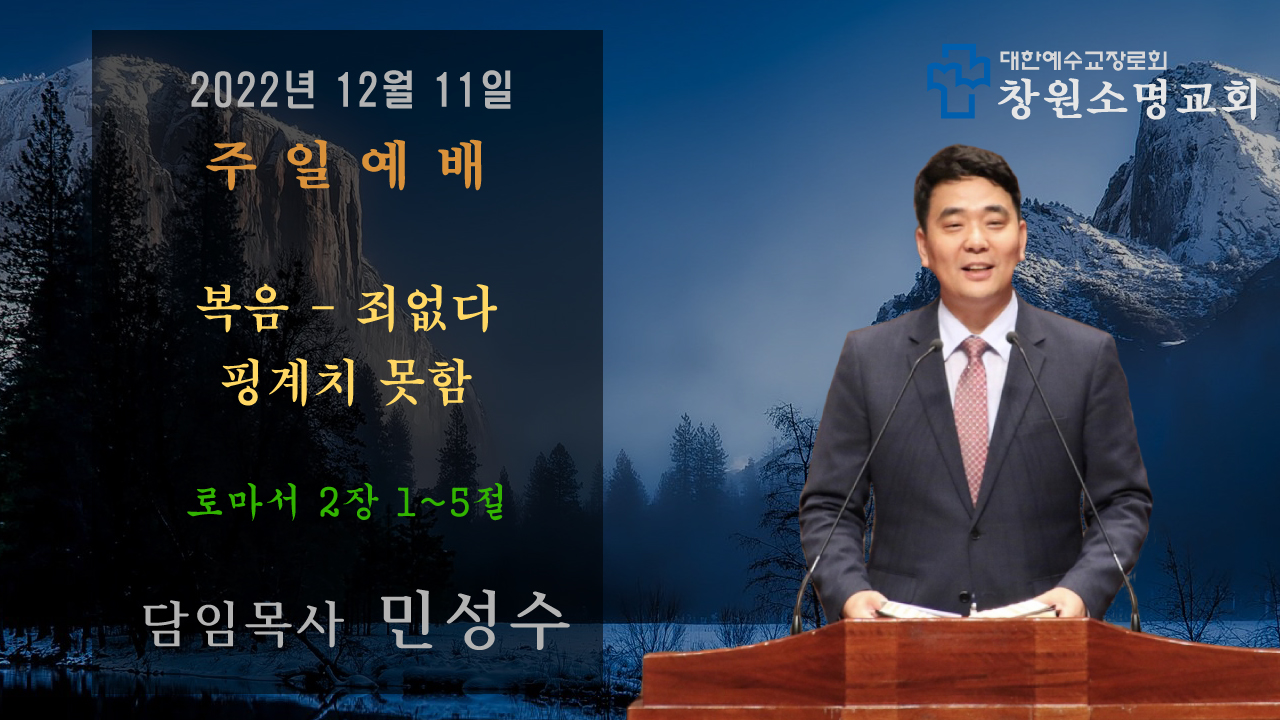 2022년 12월 11일
주일예배

복음 - 죄없다
핑계치 못함

로마서 2장 1~5절

담임목사 민성수

대한예수교장로회
창원소명교회